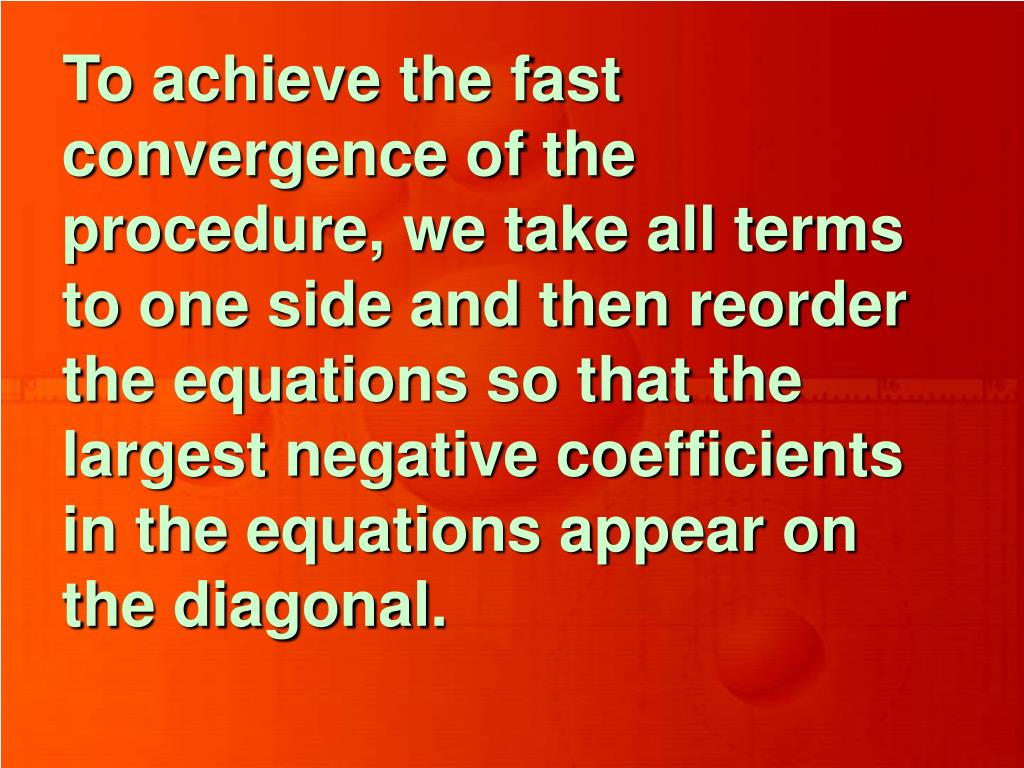 To achieve the fast convergence of the procedure, we take all terms to one side and then reorder the equations so that the largest negative coefficients in the equations appear on the diagonal.